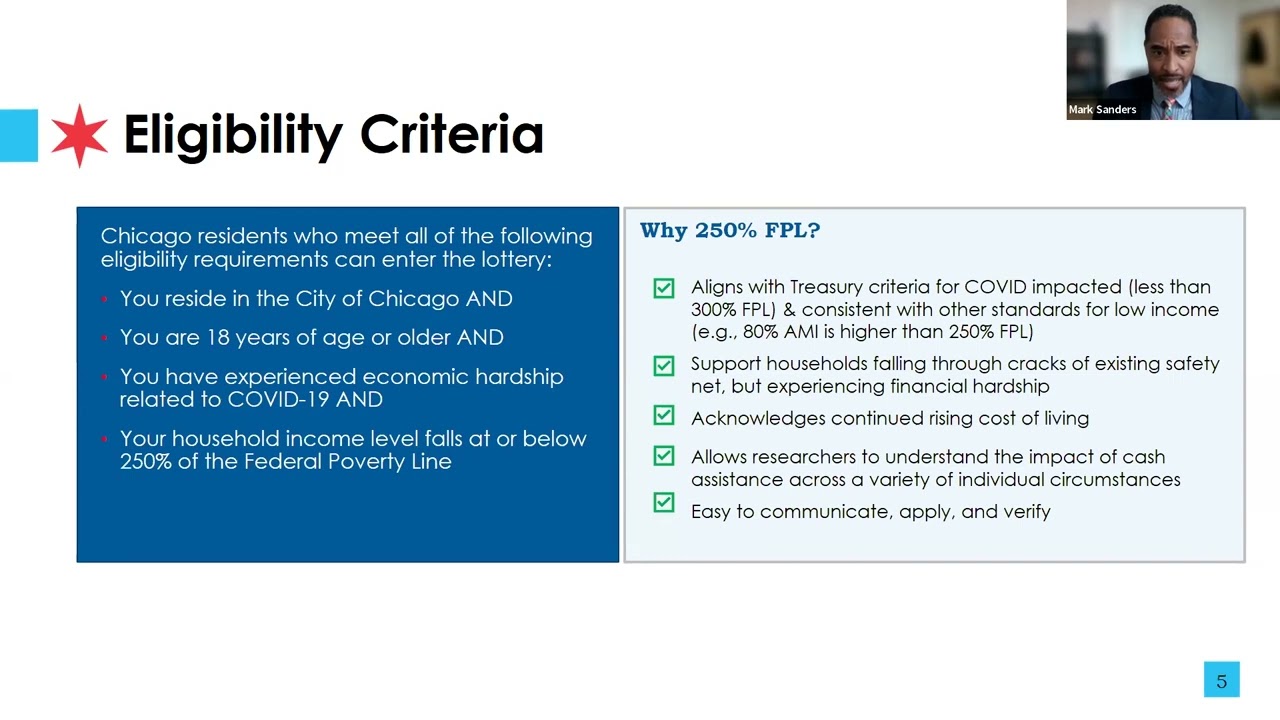 Mark Sanders

Eligibility Criteria

Chicago residents who meet all of the following eligibility requirements can enter the lottery:

• You reside in the City of Chicago AND
• You are 18 years of age or older AND
• You have experienced economic hardship related to COVID-19 AND
• Your household income level falls at or below 250% of the Federal Poverty Line

Why 250% FPL?

☑ Aligns with Treasury criteria for COVID impacted (less than 300% FPL) & consistent with other standards for low income (e.g., 80% AMI is higher than 250% FPL)
☑ Support households falling through cracks of existing safety net, but experiencing financial hardship
☑ Acknowledges continued rising cost of living
☑ Allows researchers to understand the impact of cash assistance across a variety of individual circumstances
☑ Easy to communicate, apply, and verify

5